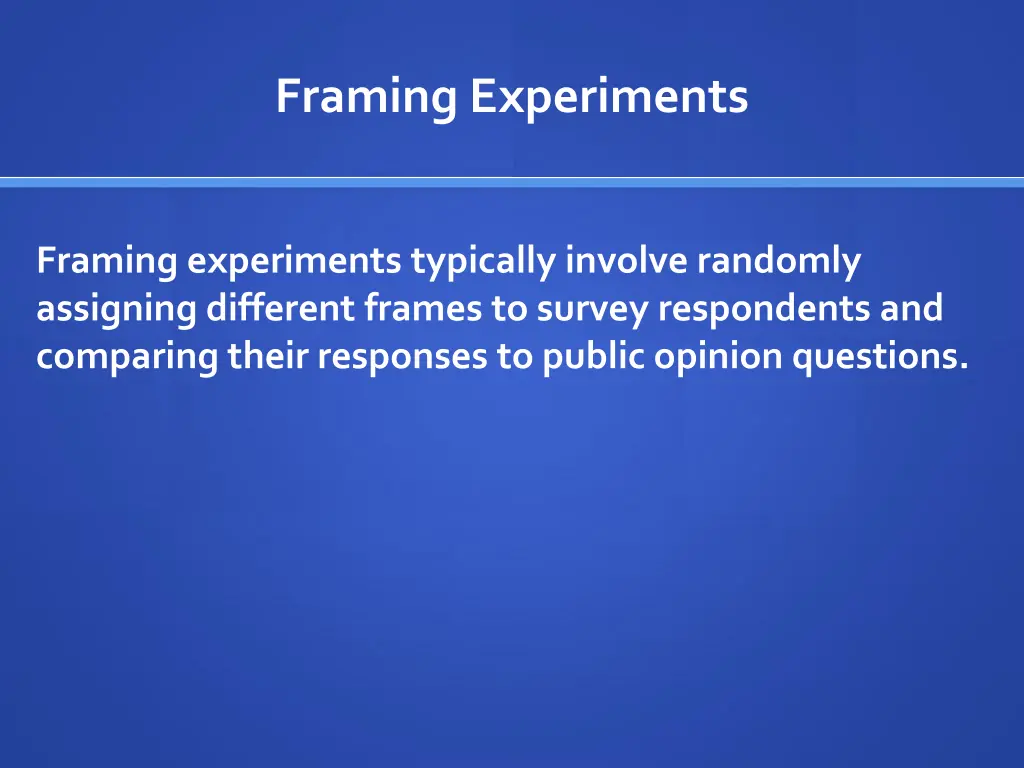 Framing Experiments

Framing experiments typically involve randomly assigning different frames to survey respondents and comparing their responses to public opinion questions.